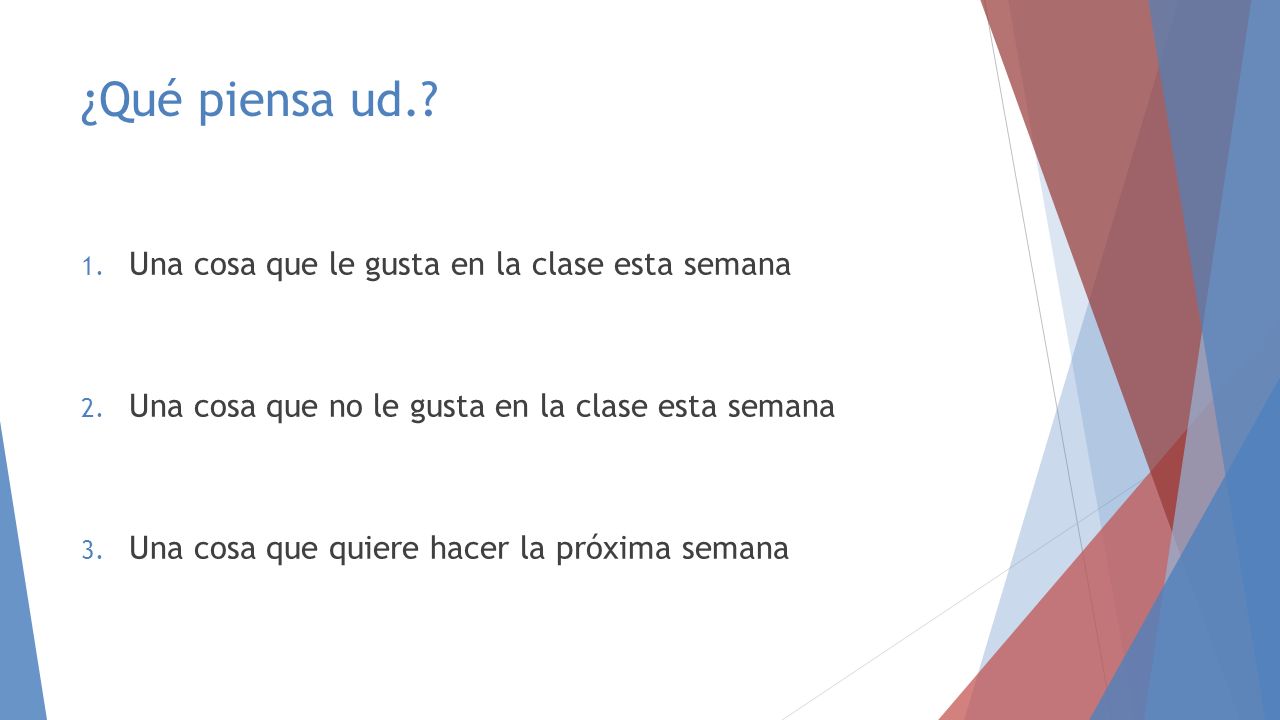 ¿Qué piensa ud.?

1. Una cosa que le gusta en la clase esta semana

2. Una cosa que no le gusta en la clase esta semana

3. Una cosa que quiere hacer la próxima semana